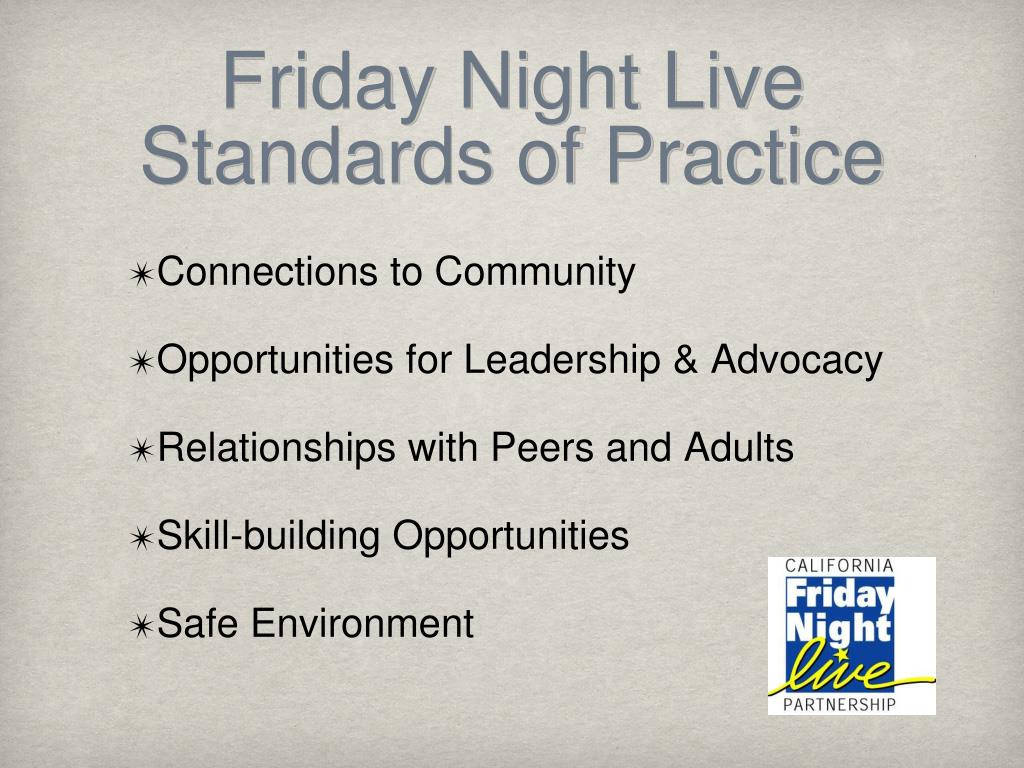 Friday Night Live Standards of Practice

✴Connections to Community

✴Opportunities for Leadership & Advocacy

✴Relationships with Peers and Adults

✴Skill-building Opportunities

✴Safe Environment

CALIFORNIA
Friday
Night
live
PARTNERSHIP